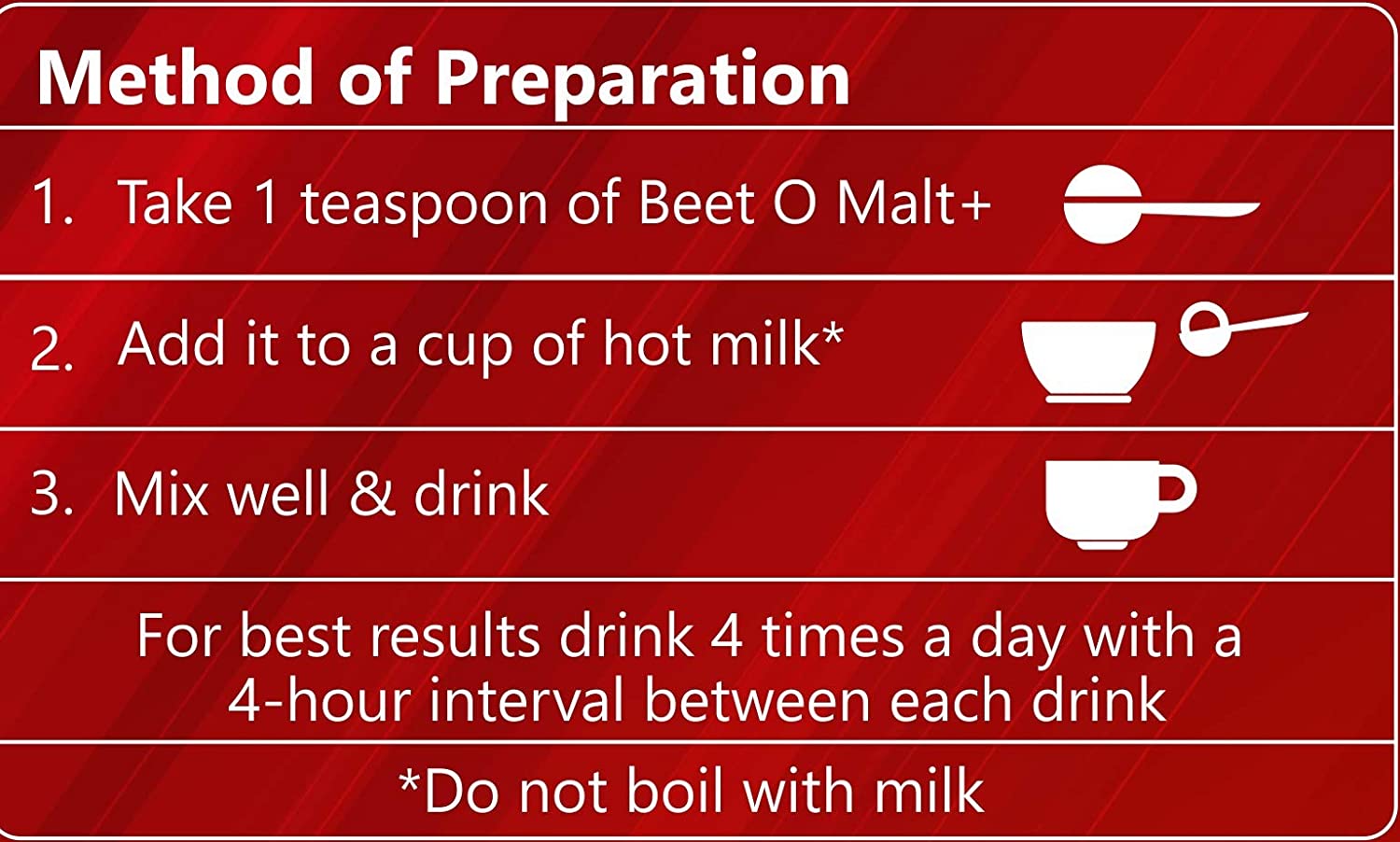 Method of Preparation

1. Take 1 teaspoon of Beet O Malt+

2. Add it to a cup of hot milk*

3. Mix well & drink

For best results drink 4 times a day with a 4-hour interval between each drink

*Do not boil with milk